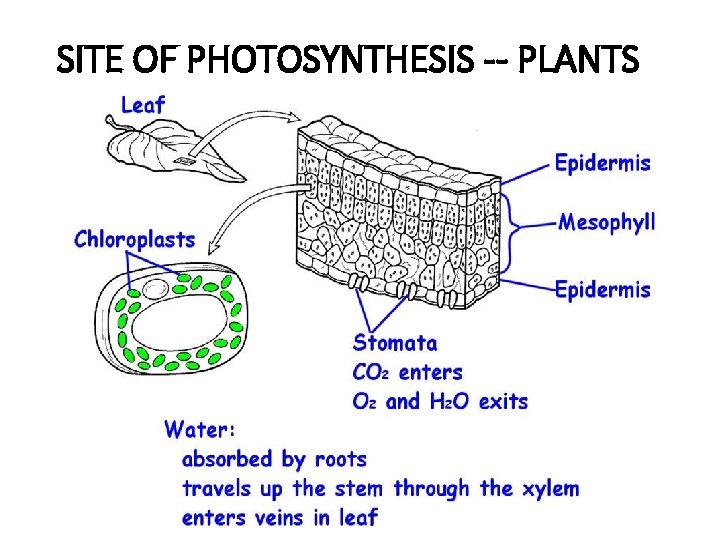 SITE OF PHOTOSYNTHESIS -- PLANTS

Leaf

Epidermis

Mesophyll

Epidermis

Chloroplasts

Stomata
$CO_2$ enters
$O_2$ and $H_2O$ exits

Water:
absorbed by roots
travels up the stem through the xylem
enters veins in leaf